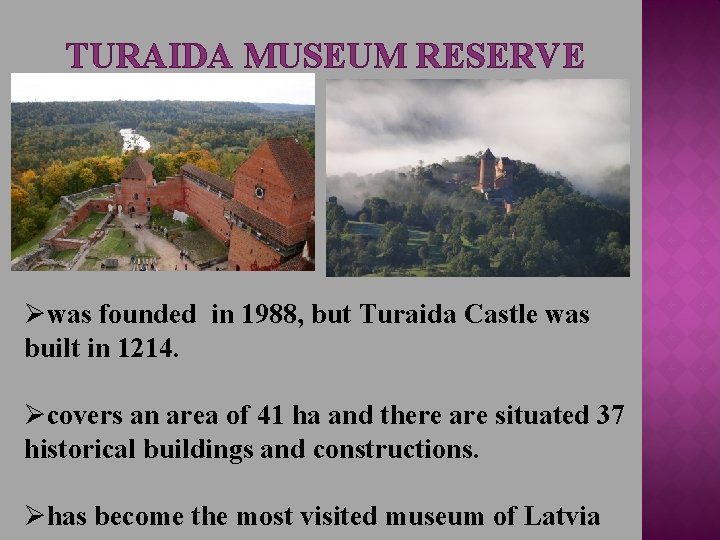 TURAIDA MUSEUM RESERVE

➢was founded  in 1988, but Turaida Castle was built in 1214.

➢covers an area of 41 ha and there are situated 37 historical buildings and constructions.

➢has become the most visited museum of Latvia